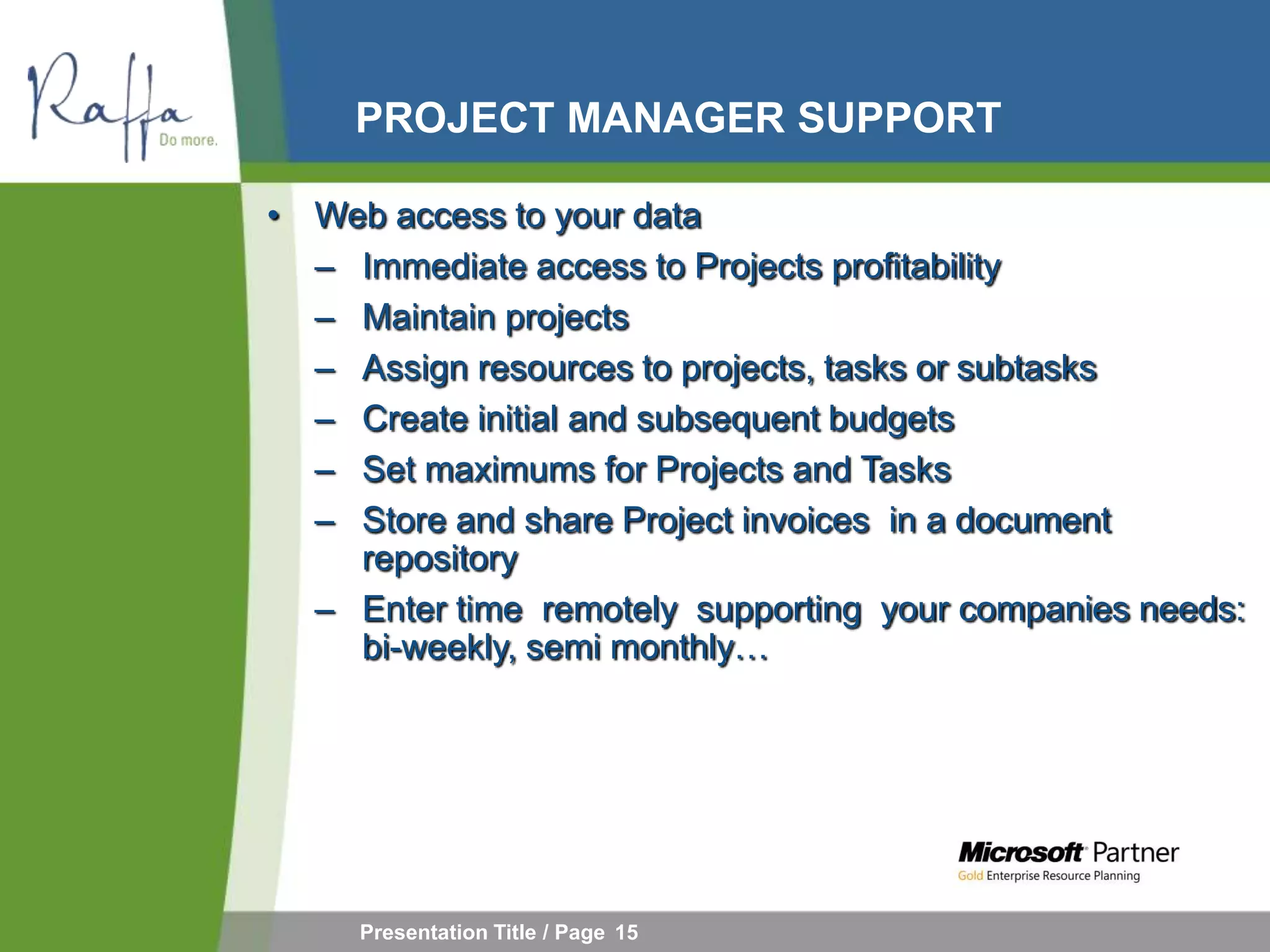 Raffa
Do more.

PROJECT MANAGER SUPPORT

• Web access to your data
– Immediate access to Projects profitability
– Maintain projects
– Assign resources to projects, tasks or subtasks
– Create initial and subsequent budgets
– Set maximums for Projects and Tasks
– Store and share Project invoices in a document repository
– Enter time remotely supporting your companies needs: bi-weekly, semi monthly…

Microsoft Partner
Gold Enterprise Resource Planning

Presentation Title / Page 15